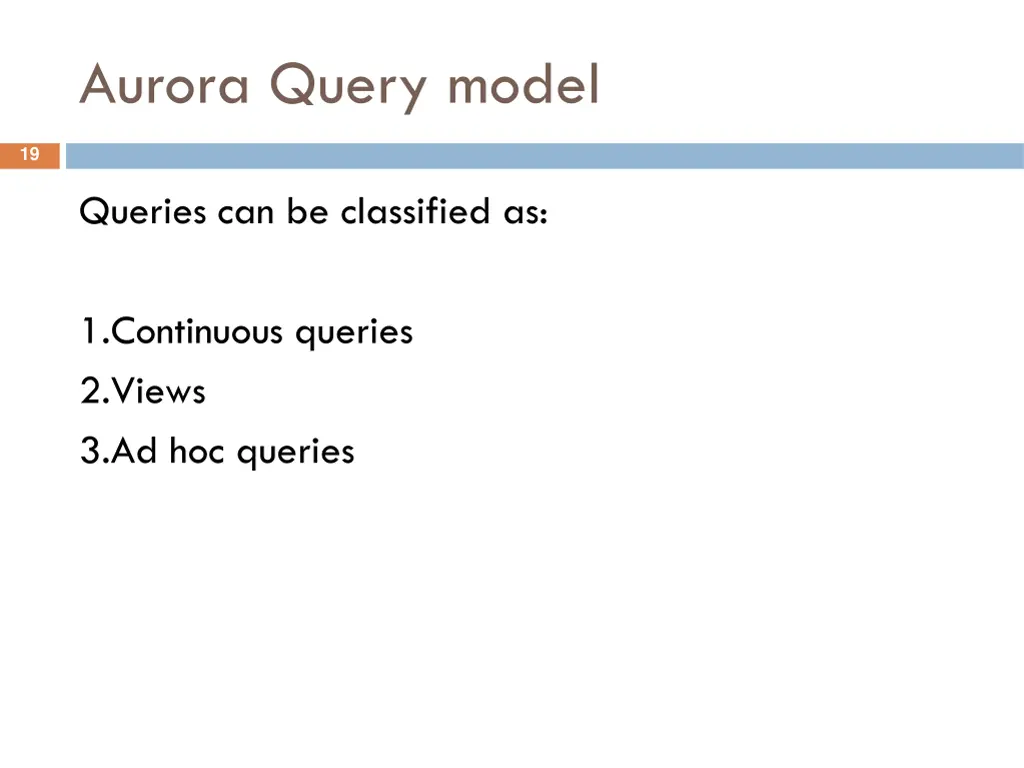 Aurora Query model

19

Queries can be classified as:

1.Continuous queries
2.Views
3.Ad hoc queries